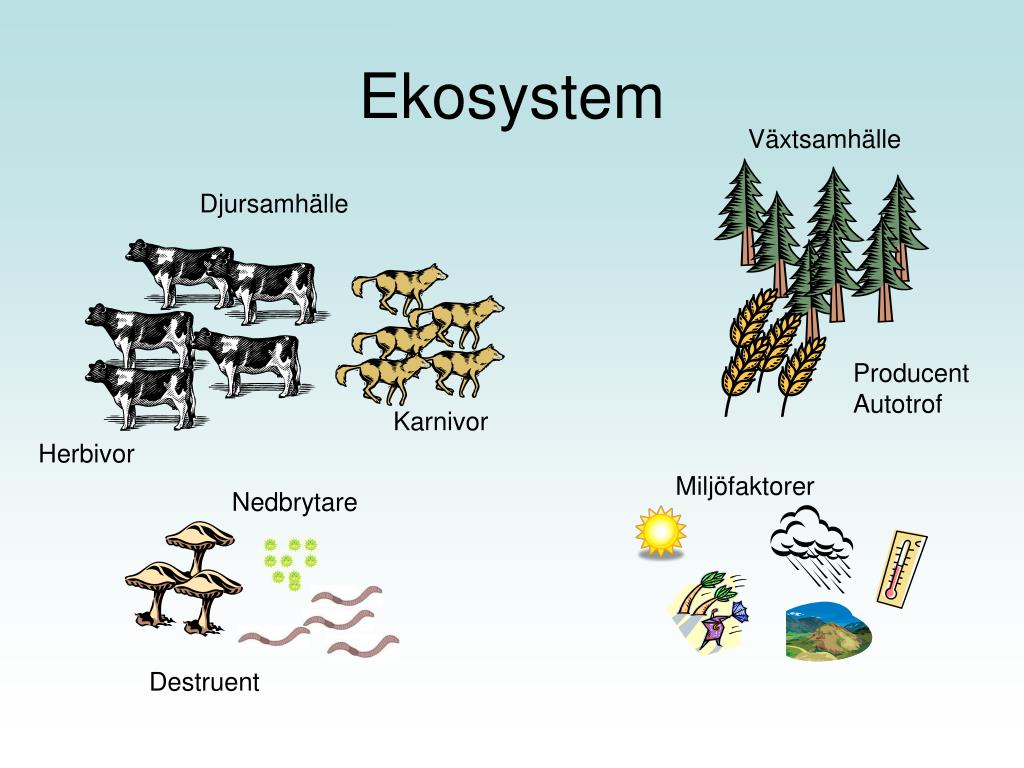 Ekosystem

Växtsamhälle

Djursamhälle

Producent
Autotrof

Karnivor

Herbivor

Miljöfaktorer

Nedbrytare

Destruent